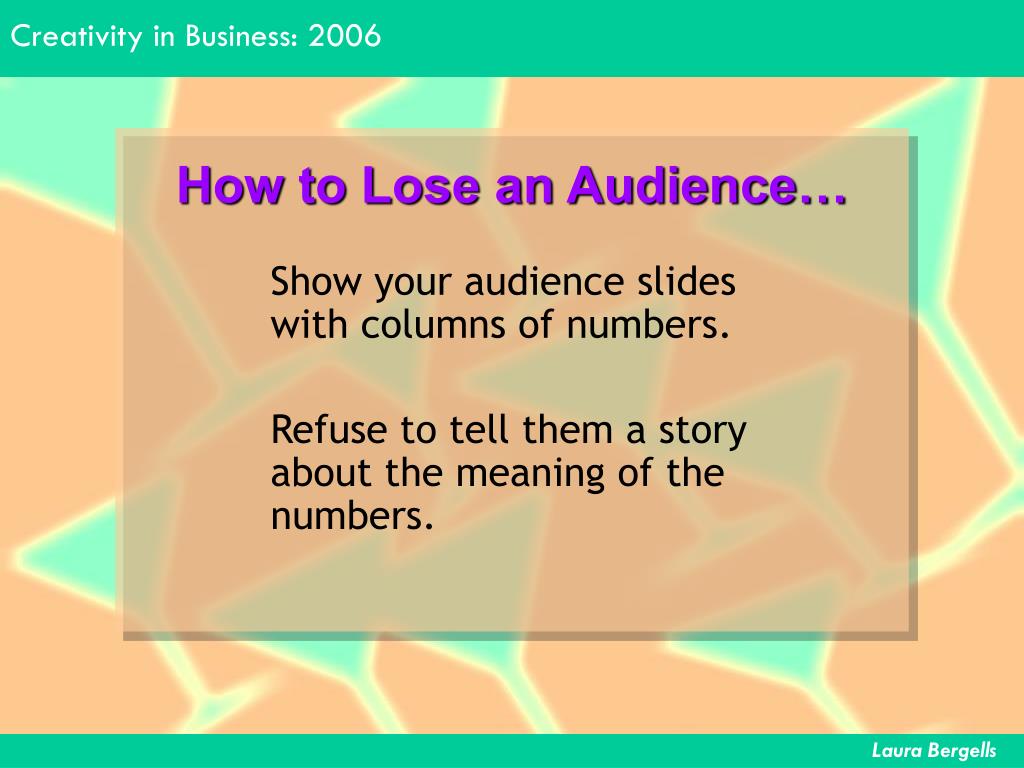 Creativity in Business: 2006

How to Lose an Audience…

Show your audience slides with columns of numbers.

Refuse to tell them a story about the meaning of the numbers.

Laura Bergells